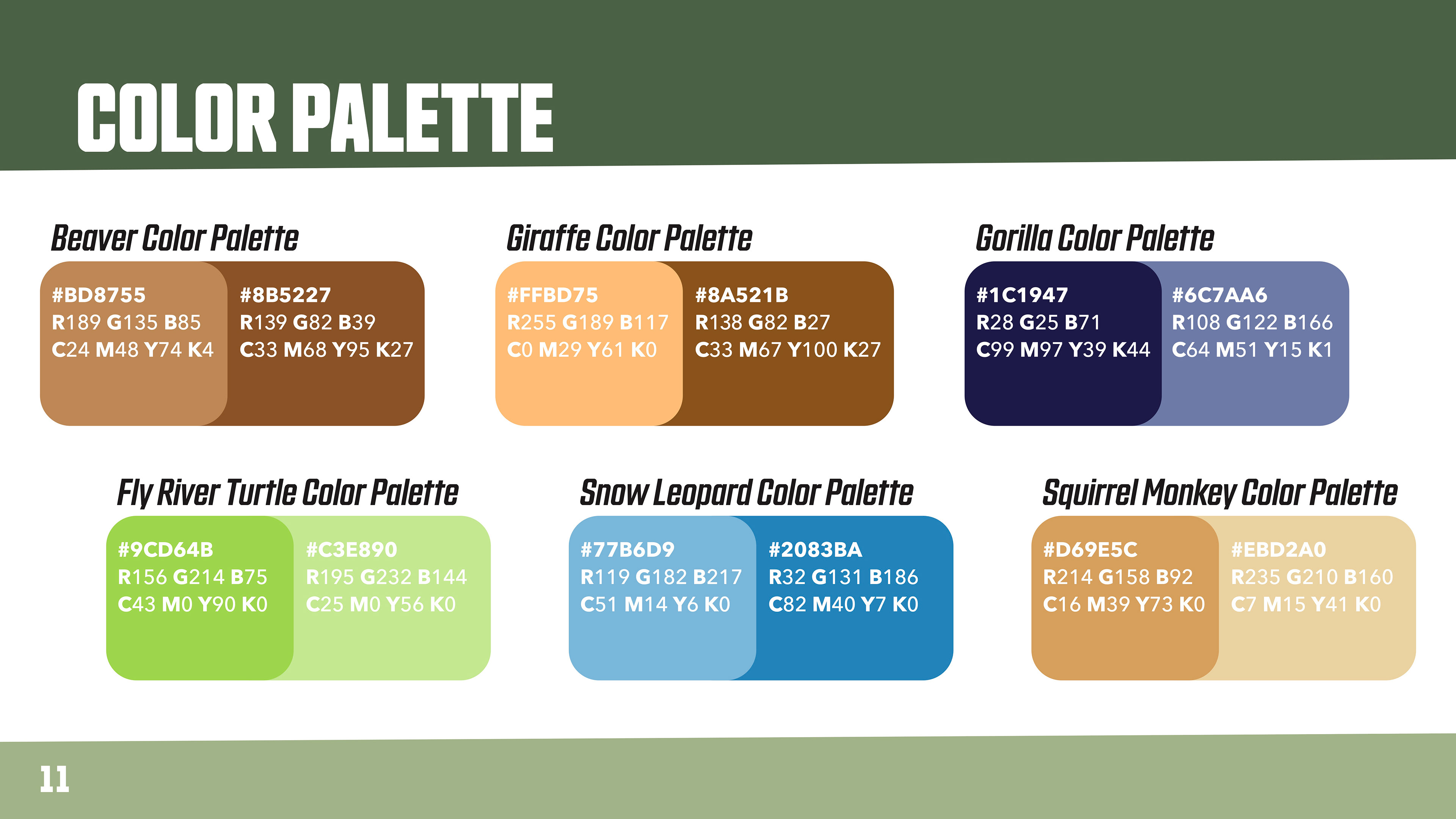 COLOR PALETTE

Beaver Color Palette

#BD8755
R189 G135 B85
C24 M48 Y74 K4

#8B5227
R139 G82 B39
C33 M68 Y95 K27

Giraffe Color Palette

#FFBD75
R255 G189 B117
C0 M29 Y61 K0

#8A521B
R138 G82 B27
C33 M67 Y100 K27

Gorilla Color Palette

#1C1947
R28 G25 B71
C99 M97 Y39 K44

#6C7AA6
R108 G122 B166
C64 M51 Y15 K1

Fly River Turtle Color Palette

#9CD64B
R156 G214 B75
C43 M0 Y90 K0

#C3E890
R195 G232 B144
C25 M0 Y56 K0

Snow Leopard Color Palette

#77B6D9
R119 G182 B217
C51 M14 Y6 K0

#2083BA
R32 G131 B186
C82 M40 Y7 K0

Squirrel Monkey Color Palette

#D69E5C
R214 G158 B92
C16 M39 Y73 K0

#EBD2A0
R235 G210 B160
C7 M15 Y41 K0

11